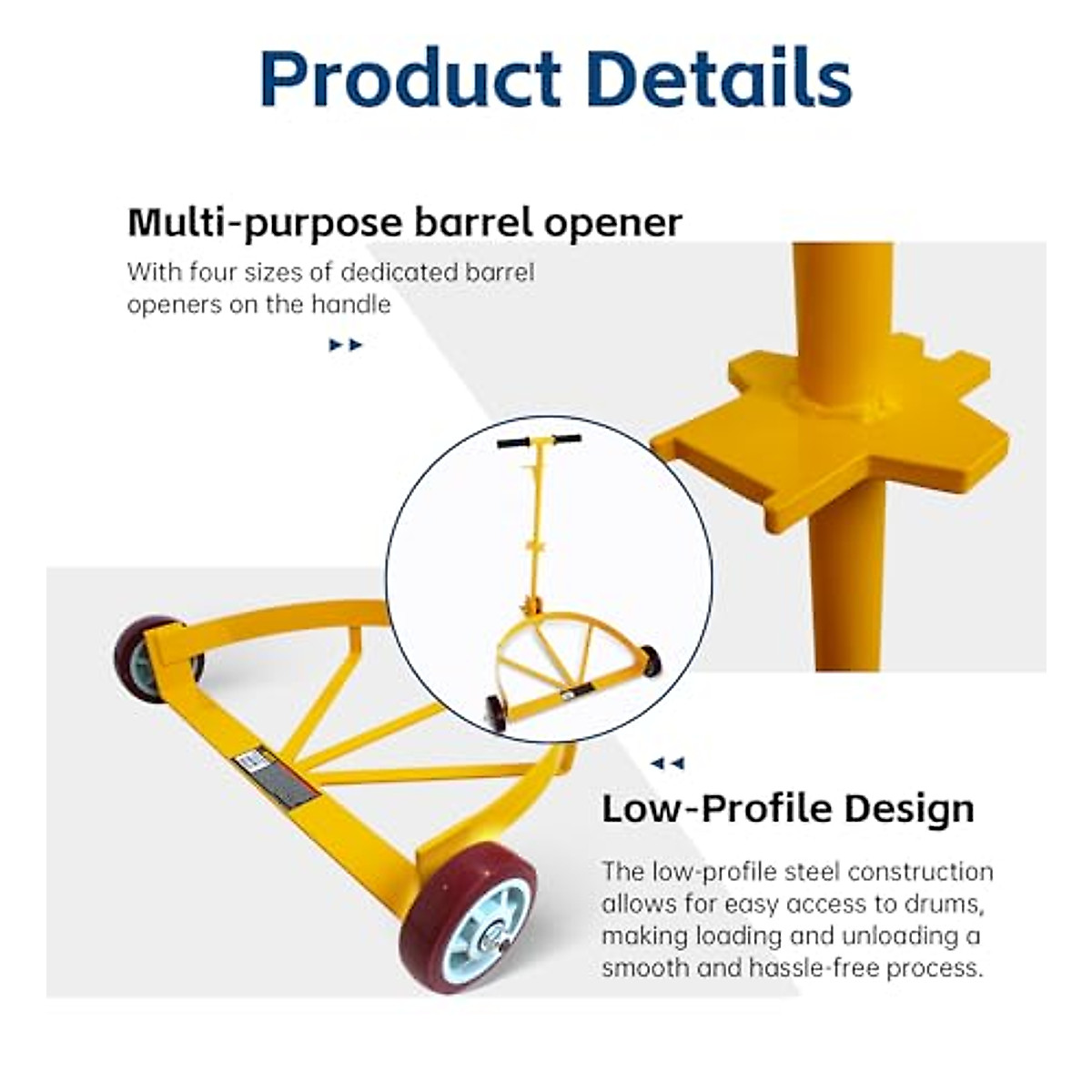 Product Details

Multi-purpose barrel opener

With four sizes of dedicated barrel openers on the handle

Low-Profile Design

The low-profile steel construction allows for easy access to drums, making loading and unloading a smooth and hassle-free process.